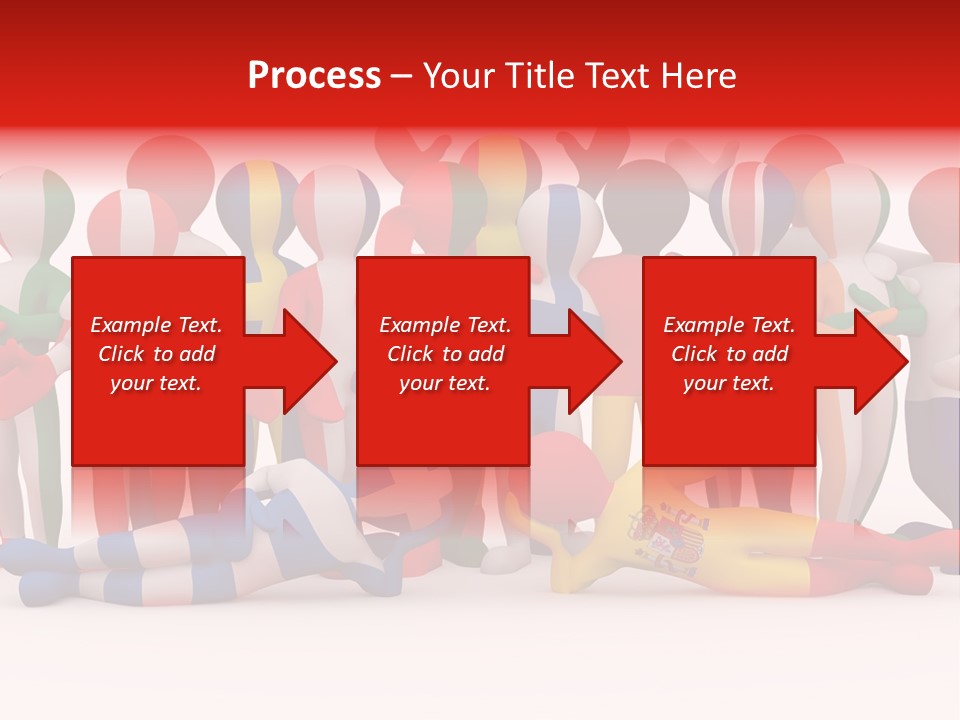 Process – Your Title Text Here

Example Text. Click to add your text.

Example Text. Click to add your text.

Example Text. Click to add your text.